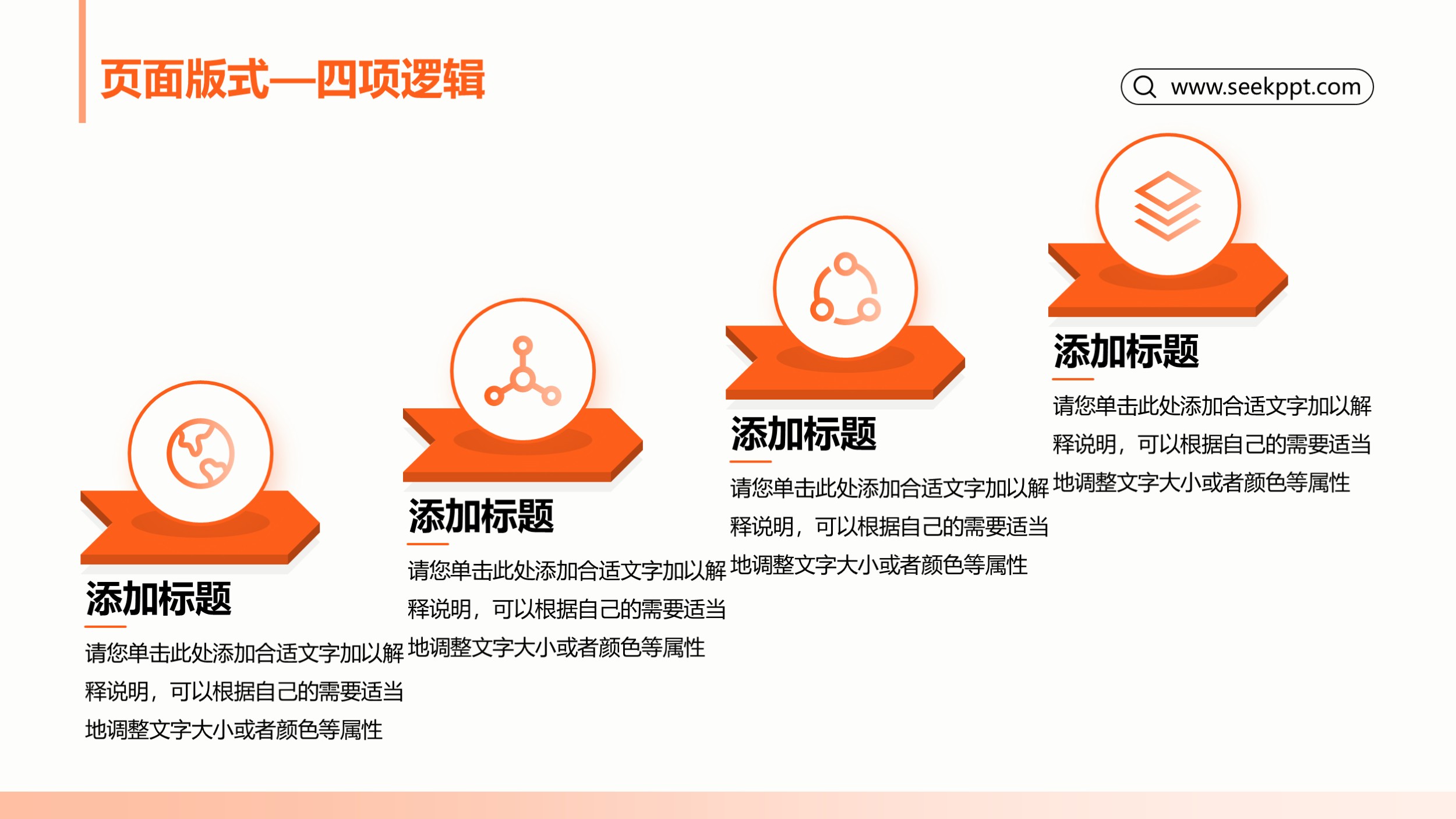 页面版式—四项逻辑

www.seekppt.com

添加标题

请您单击此处添加合适文字加以解释说明，可以根据自己的需要适当地调整文字大小或者颜色等属性

添加标题

请您单击此处添加合适文字加以解释说明，可以根据自己的需要适当地调整文字大小或者颜色等属性

添加标题

请您单击此处添加合适文字加以解释说明，可以根据自己的需要适当地调整文字大小或者颜色等属性

添加标题

请您单击此处添加合适文字加以解释说明，可以根据自己的需要适当地调整文字大小或者颜色等属性